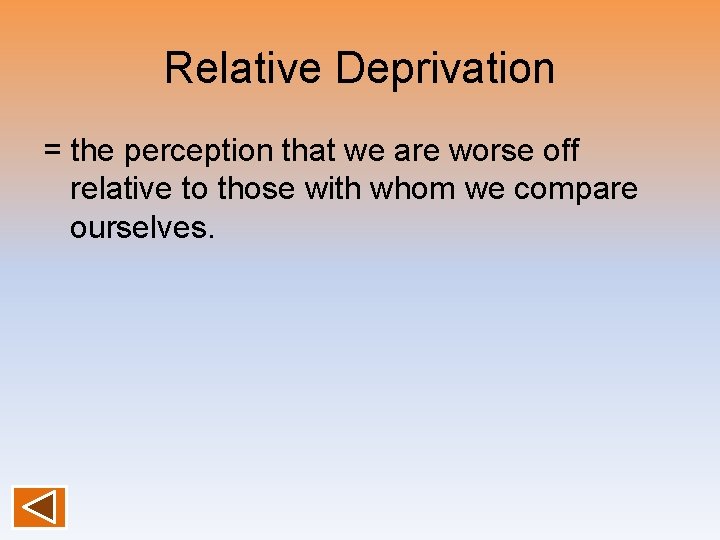 Relative Deprivation

= the perception that we are worse off relative to those with whom we compare ourselves.